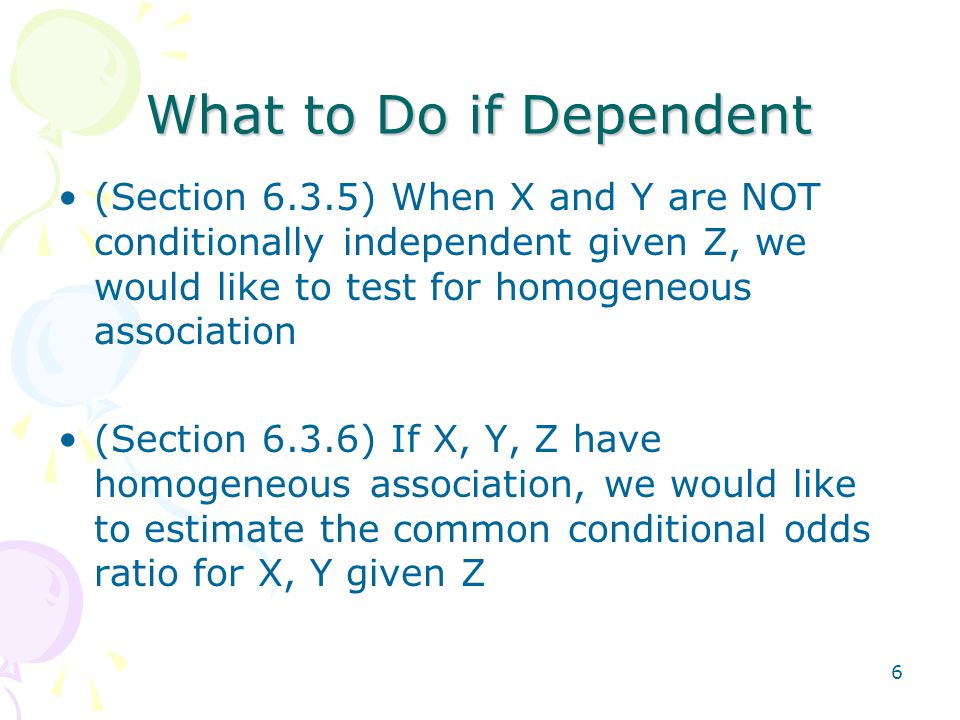 What to Do if Dependent

• (Section 6.3.5) When X and Y are NOT conditionally independent given Z, we would like to test for homogeneous association

• (Section 6.3.6) If X, Y, Z have homogeneous association, we would like to estimate the common conditional odds ratio for X, Y given Z

6